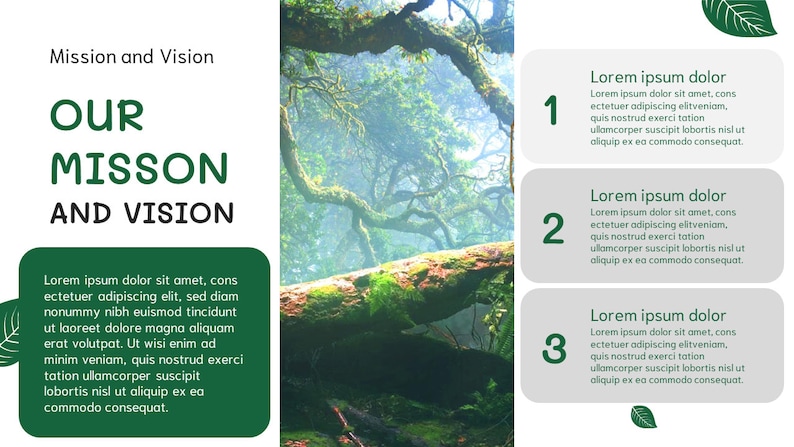 Mission and Vision

OUR MISSON AND VISION

Lorem ipsum dolor sit amet, cons ectetuer adipiscing elit, sed diam nonummy nibh euismod tincidunt ut laoreet dolore magna aliquam erat volutpat. Ut wisi enim ad minim veniam, quis nostrud exerci tation ullamcorper suscipit lobortis nisl ut aliquip ex ea commodo consequat.

1

Lorem ipsum dolor

Lorem ipsum dolor sit amet, cons ectetuer adipiscing elitveniam, quis nostrud exerci tation ullamcorper suscipit lobortis nisl ut aliquip ex ea commodo consequat.

2

Lorem ipsum dolor

Lorem ipsum dolor sit amet, cons ectetuer adipiscing elitveniam, quis nostrud exerci tation ullamcorper suscipit lobortis nisl ut aliquip ex ea commodo consequat.

3

Lorem ipsum dolor

Lorem ipsum dolor sit amet, cons ectetuer adipiscing elitveniam, quis nostrud exerci tation ullamcorper suscipit lobortis nisl ut aliquip ex ea commodo consequat.